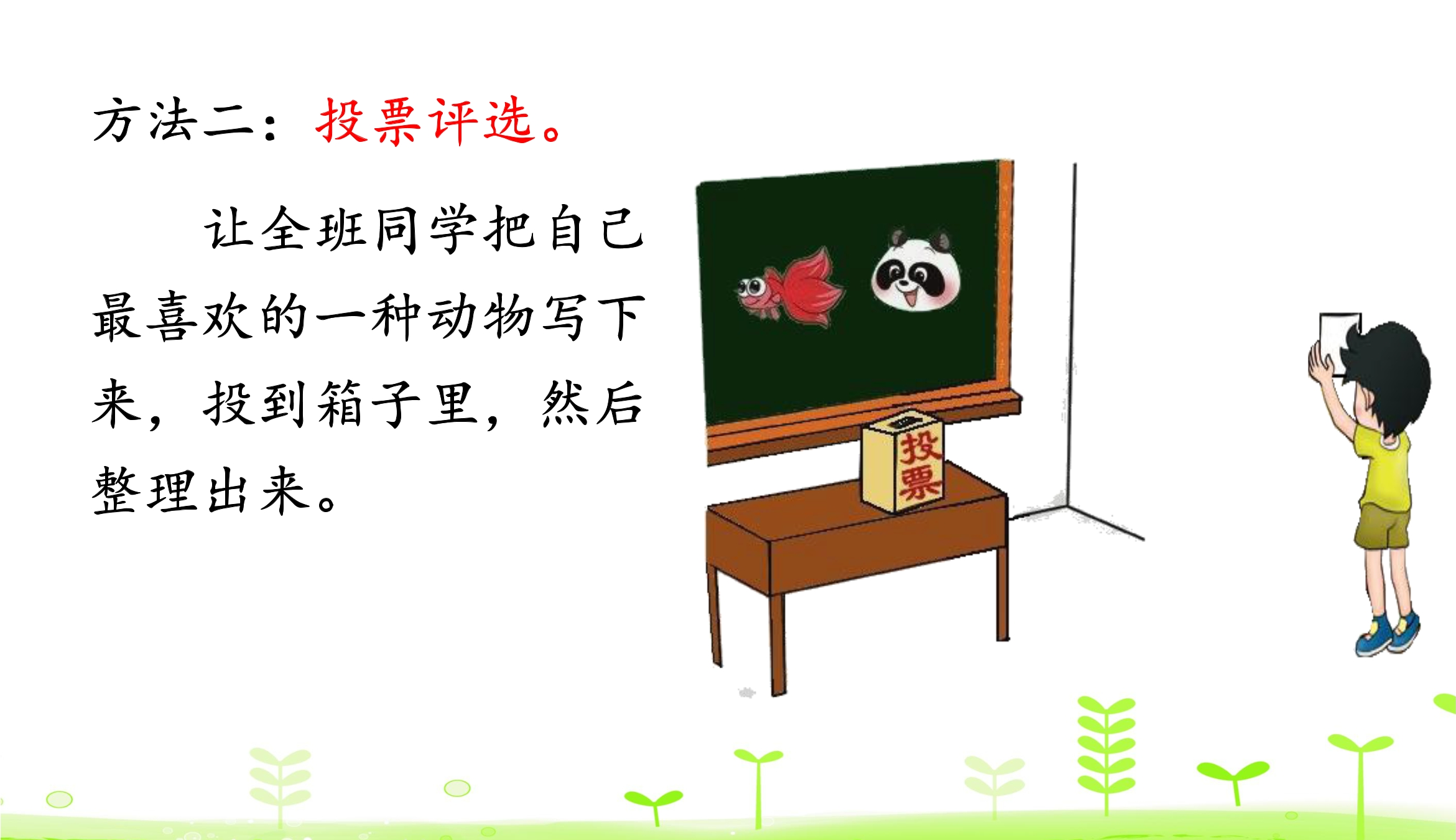 方法二：投票评选。

让全班同学把自己最喜欢的一种动物写下来，投到箱子里，然后整理出来。

投票